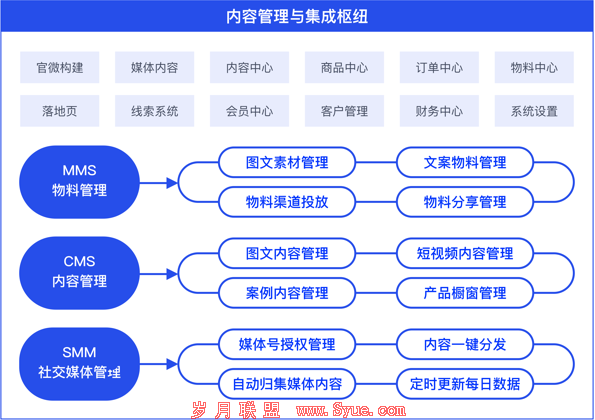 内容管理与集成枢纽

官微构建
媒体内容
内容中心
商品中心
订单中心
物料中心
落地页
线索系统
会员中心
客户管理
财务中心
系统设置

MMS
物料管理

图文素材管理
文案物料管理
物料渠道投放
物料分享管理

CMS
内容管理

图文内容管理
短视频内容管理
案例内容管理
产品橱窗管理

SMM
社交媒体管理

媒体号授权管理
内容一键分发
自动归集媒体内容
定时更新每日数据

岁月联盟 www.Syue.com